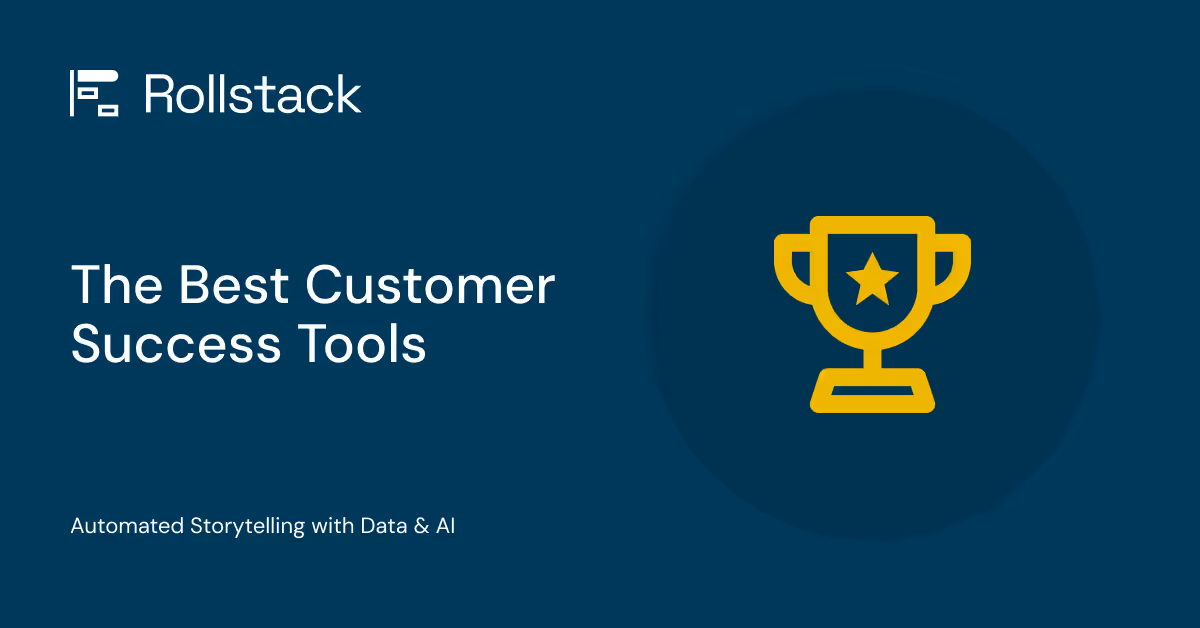 Rollstack

The Best Customer Success Tools

Automated Storytelling with Data & AI